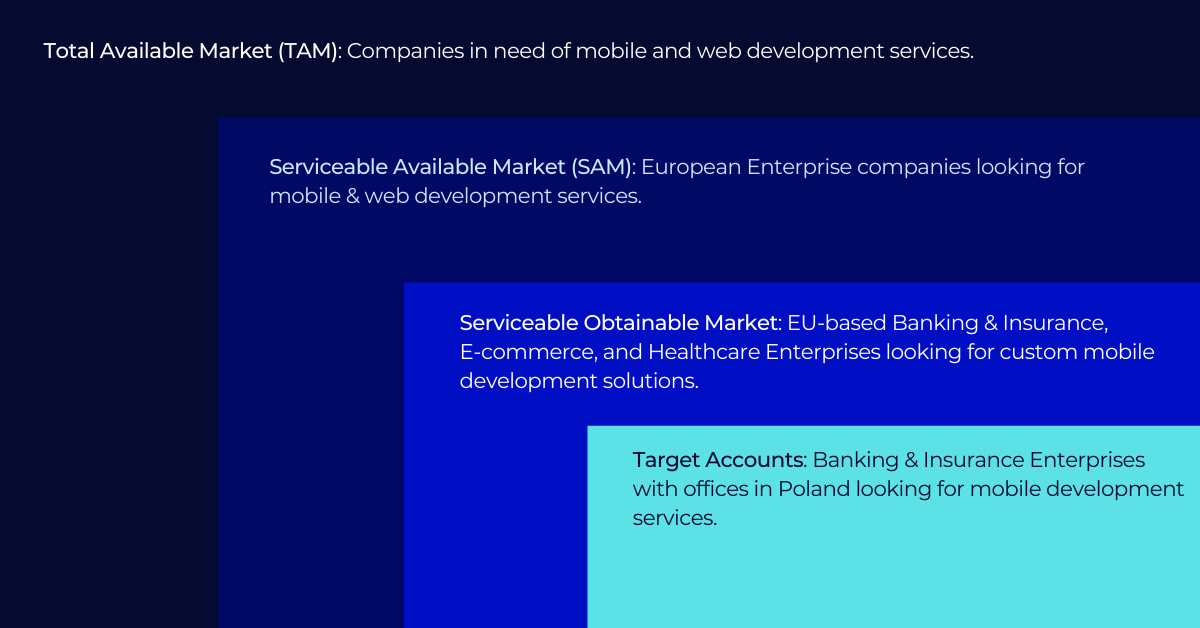 Total Available Market (TAM): Companies in need of mobile and web development services.

Serviceable Available Market (SAM): European Enterprise companies looking for mobile & web development services.

Serviceable Obtainable Market: EU-based Banking & Insurance, E-commerce, and Healthcare Enterprises looking for custom mobile development solutions.

Target Accounts: Banking & Insurance Enterprises with offices in Poland looking for mobile development services.